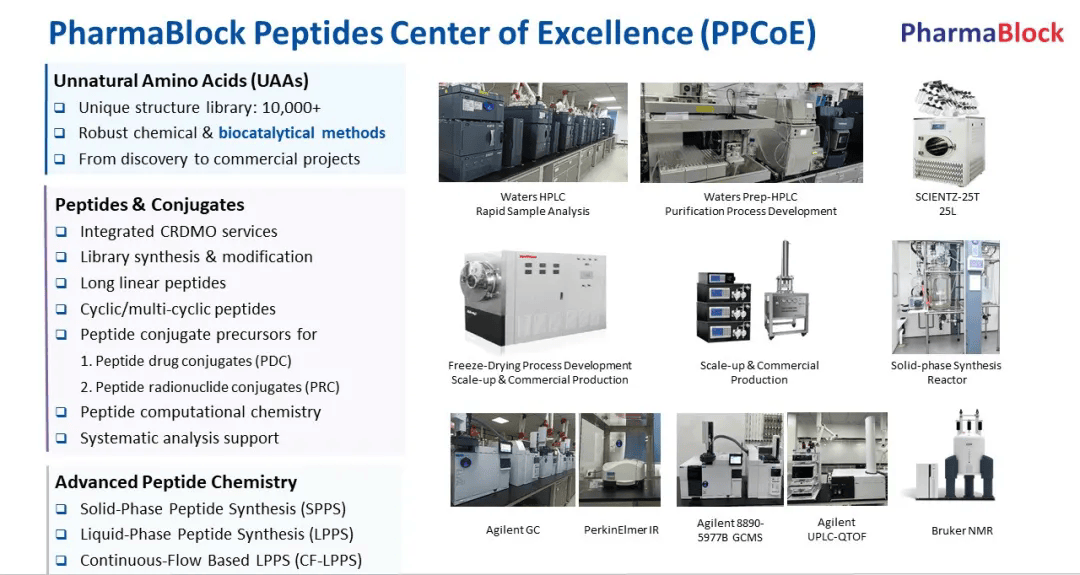 PharmaBlock Peptides Center of Excellence (PPCoE)

PharmaBlock

Unnatural Amino Acids (UAAs)
❑ Unique structure library: 10,000+
❑ Robust chemical & biocatalytical methods
❑ From discovery to commercial projects

Peptides & Conjugates
❑ Integrated CRDMO services
❑ Library synthesis & modification
❑ Long linear peptides
❑ Cyclic/multi-cyclic peptides
❑ Peptide conjugate precursors for
1. Peptide drug conjugates (PDC)
2. Peptide radionuclide conjugates (PRC)
❑ Peptide computational chemistry
❑ Systematic analysis support

Advanced Peptide Chemistry
❑ Solid-Phase Peptide Synthesis (SPPS)
❑ Liquid-Phase Peptide Synthesis (LPPS)
❑ Continuous-Flow Based LPPS (CF-LPPS)

Waters HPLC
Rapid Sample Analysis

Waters Prep-HPLC
Purification Process Development

SCIENTZ-25T
25L

Freeze-Drying Process Development
Scale-up & Commercial Production

Scale-up & Commercial
Production

Solid-phase Synthesis
Reactor

Agilent GC

PerkinElmer IR

Agilent 8890-5977B GCMS

Agilent
UPLC-QTOF

Bruker NMR